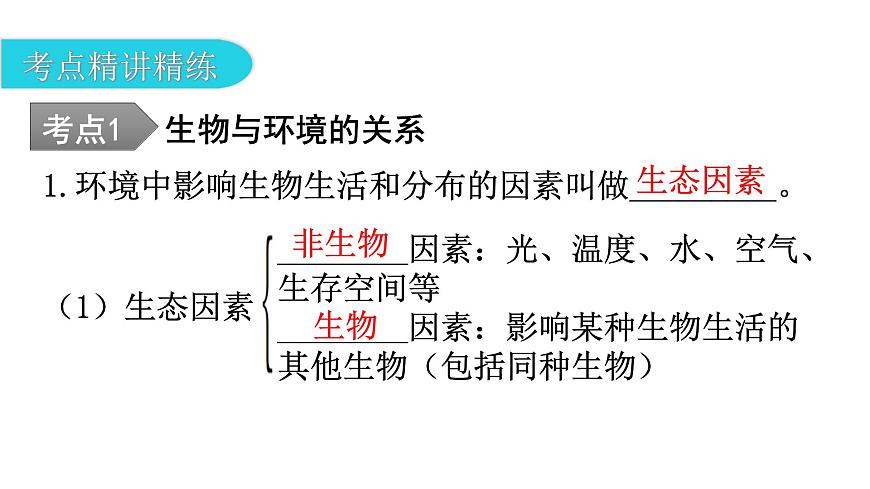 考点精讲精练

考点1 生物与环境的关系

1. 环境中影响生物生活和分布的因素叫做生态因素。

（1）生态因素
非生物因素：光、温度、水、空气、生存空间等
生物因素：影响某种生物生活的其他生物（包括同种生物）